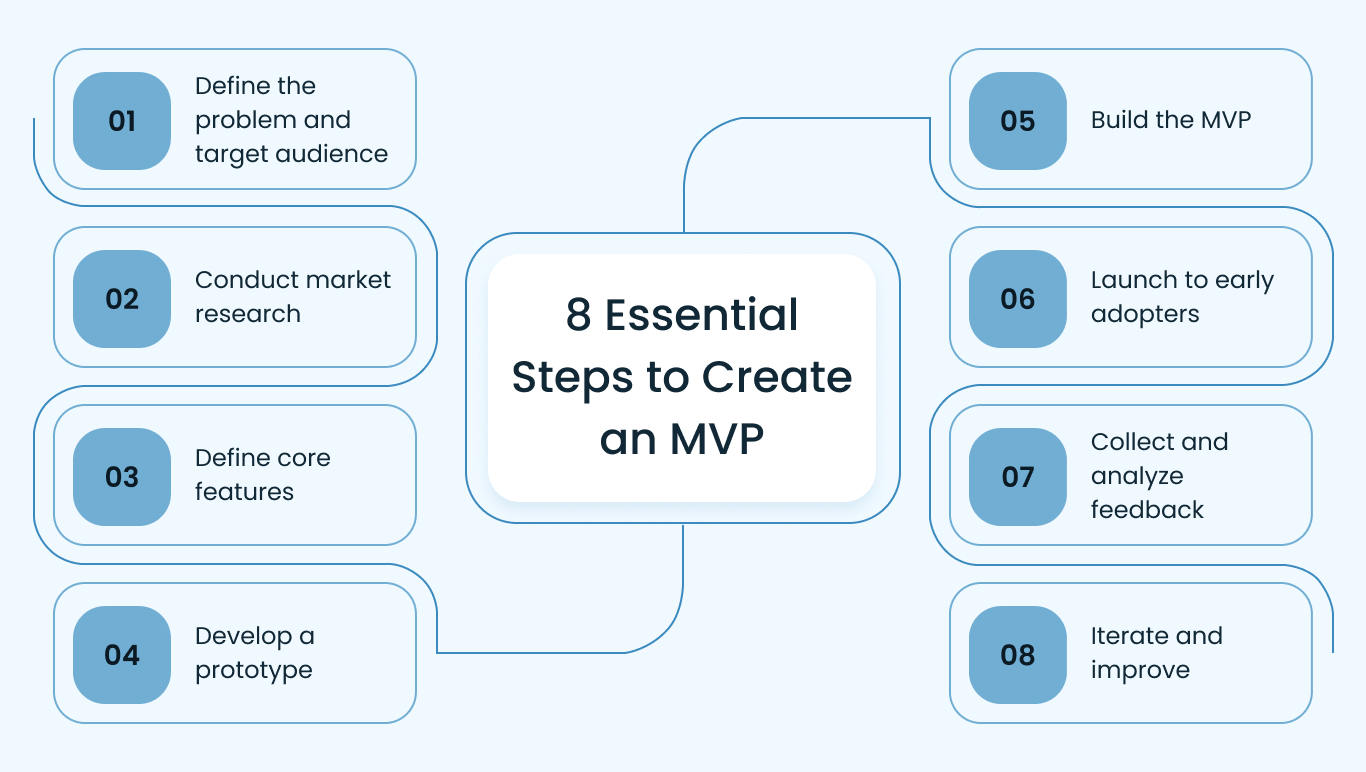 8 Essential Steps to Create an MVP

01 Define the problem and target audience

02 Conduct market research

03 Define core features

04 Develop a prototype

05 Build the MVP

06 Launch to early adopters

07 Collect and analyze feedback

08 Iterate and improve